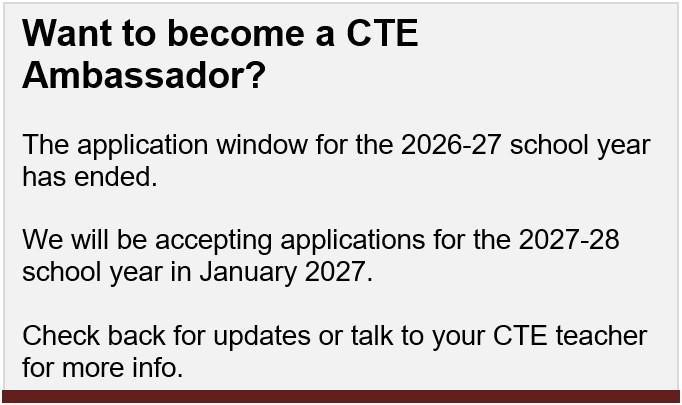 Want to become a CTE Ambassador?

The application window for the 2026-27 school year has ended.

We will be accepting applications for the 2027-28 school year in January 2027.

Check back for updates or talk to your CTE teacher for more info.